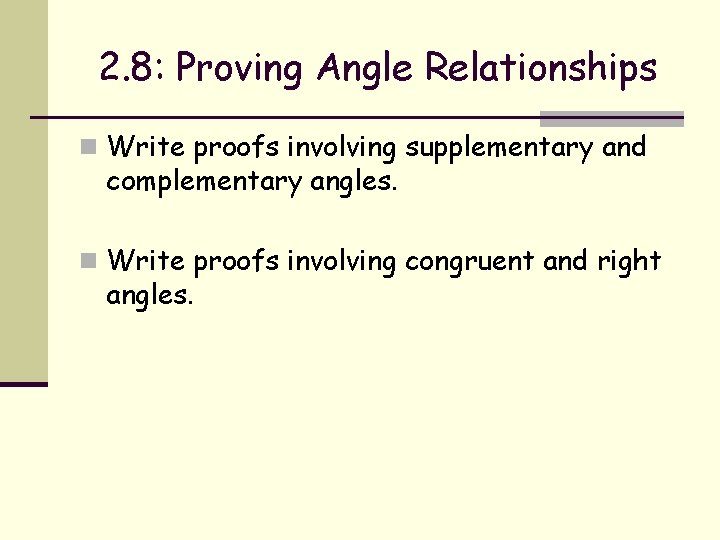 2.8: Proving Angle Relationships

Write proofs involving supplementary and complementary angles.

Write proofs involving congruent and right angles.